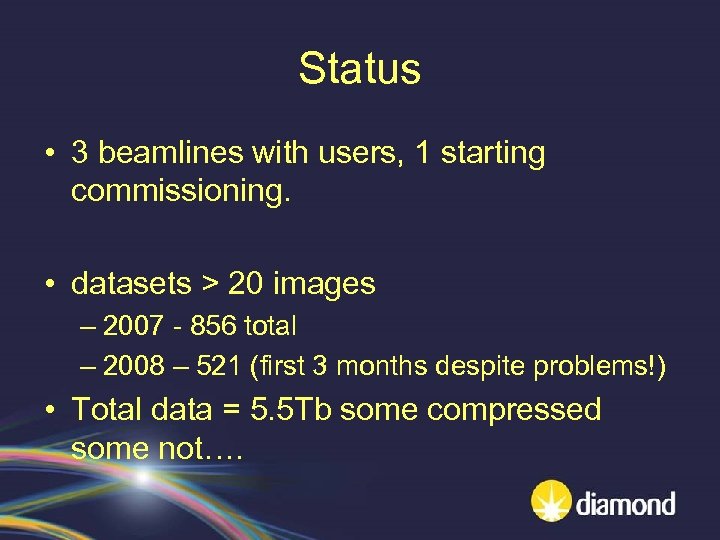 Status

• 3 beamlines with users, 1 starting commissioning.

• datasets > 20 images
– 2007 - 856 total
– 2008 – 521 (first 3 months despite problems!)

• Total data = 5.5Tb some compressed some not….

diamond